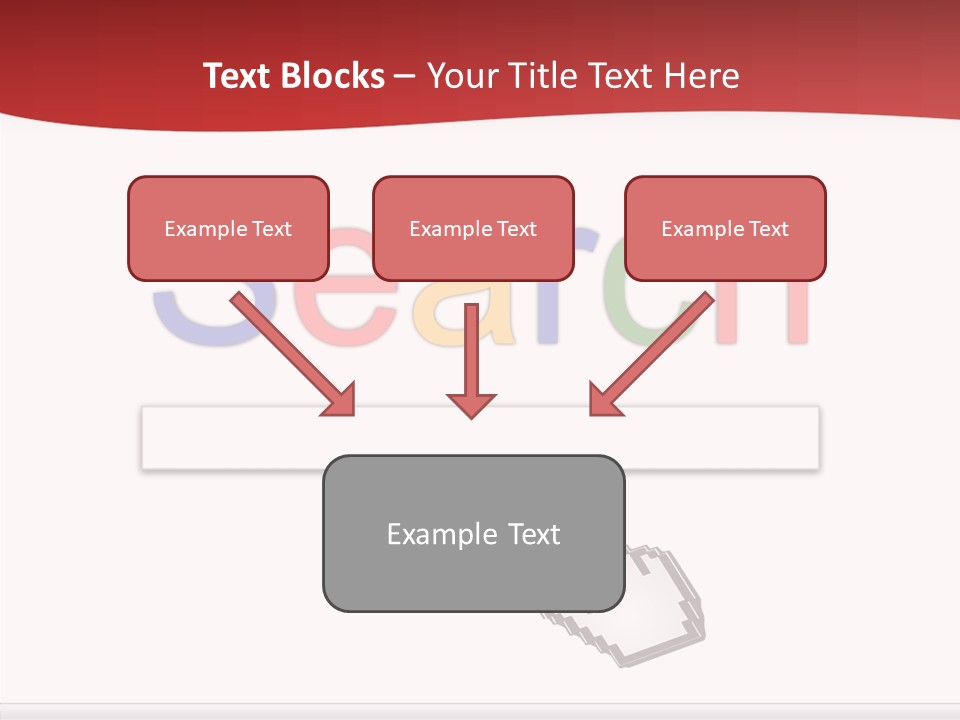 Text Blocks – Your Title Text Here

Example Text

Example Text

Example Text

Search

Example Text